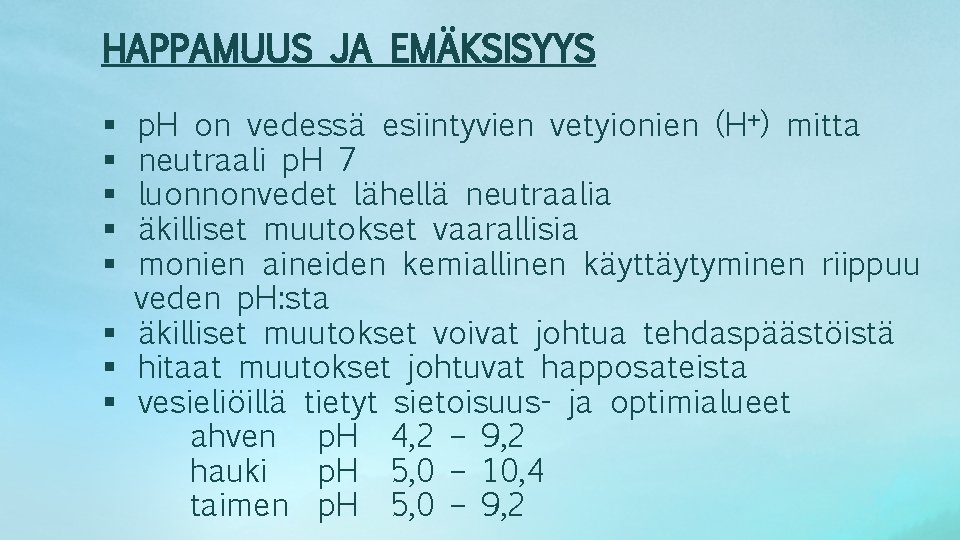 HAPPAMUUS JA EMÄKSISYYS

▪ pH on vedessä esiintyvien vetyionien ($H^+$) mitta
▪ neutraali pH 7
▪ luonnonvedet lähellä neutraalia
▪ äkilliset muutokset vaarallisia
▪ monien aineiden kemiallinen käyttäytyminen riippuu veden pH:sta
▪ äkilliset muutokset voivat johtua tehdaspäästöistä
▪ hitaat muutokset johtuvat happosateista
▪ vesieliöillä tietyt sietoisuus- ja optimialueet

ahven pH 4,2 – 9,2
hauki pH 5,0 – 10,4
taimen pH 5,0 – 9,2